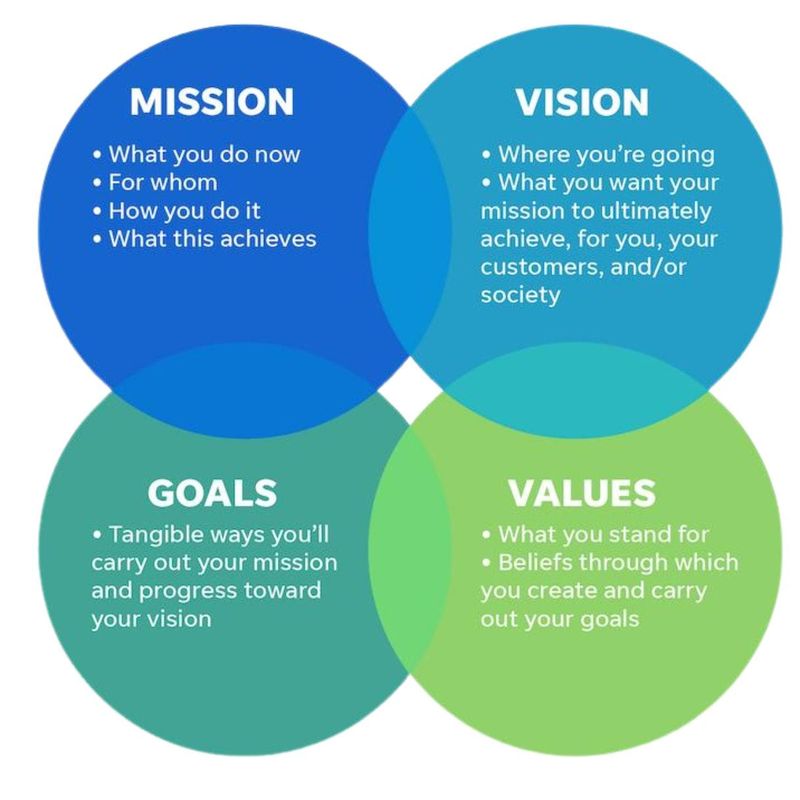 MISSION

• What you do now
• For whom
• How you do it
• What this achieves

VISION

• Where you're going
• What you want your mission to ultimately achieve, for you, your customers, and/or society

GOALS

• Tangible ways you'll carry out your mission and progress toward your vision

VALUES

• What you stand for
• Beliefs through which you create and carry out your goals